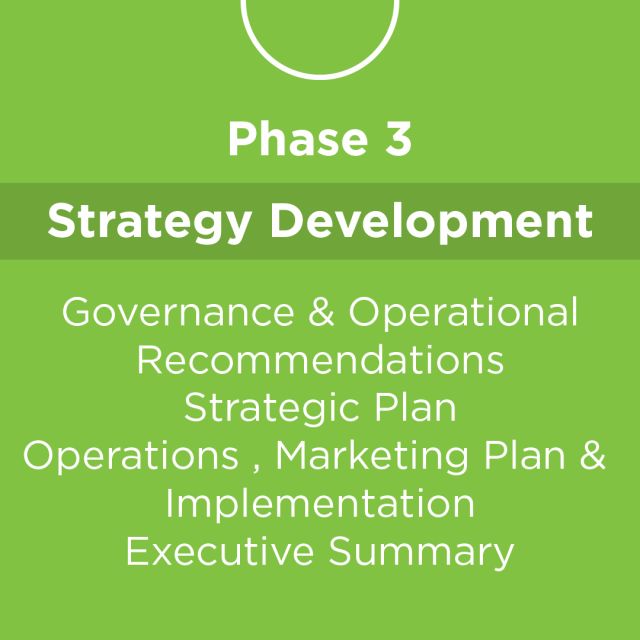 Phase 3

Strategy Development

Governance & Operational Recommendations
Strategic Plan
Operations , Marketing Plan & Implementation
Executive Summary